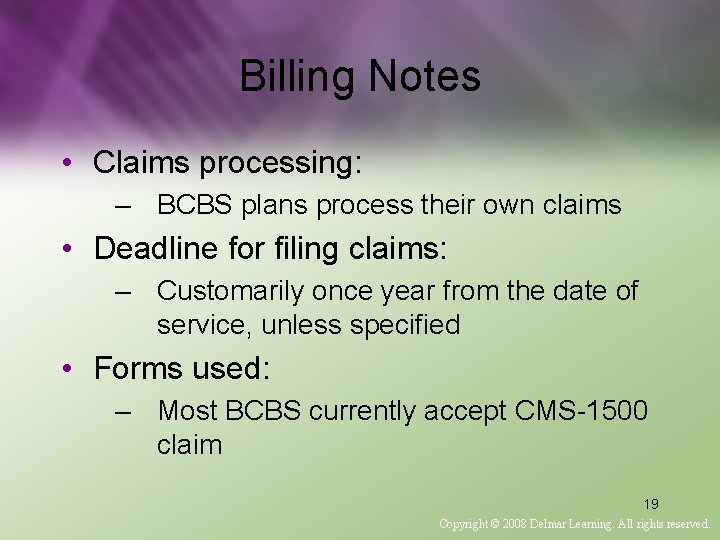 Billing Notes

• Claims processing:
– BCBS plans process their own claims

• Deadline for filing claims:
– Customarily once year from the date of service, unless specified

• Forms used:
– Most BCBS currently accept CMS-1500 claim

19

Copyright © 2008 Delmar Learning. All rights reserved.